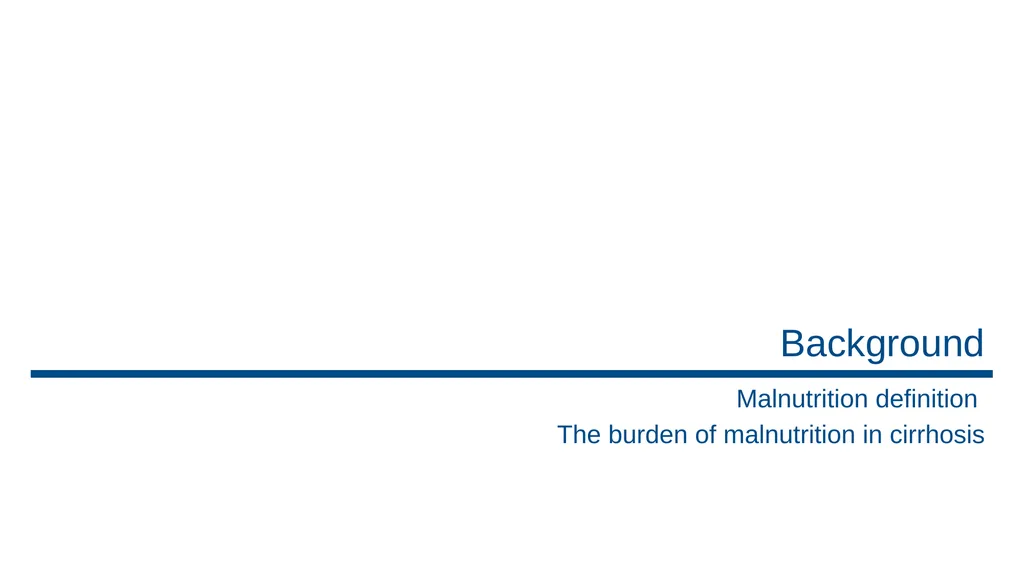 Background

Malnutrition definition
The burden of malnutrition in cirrhosis